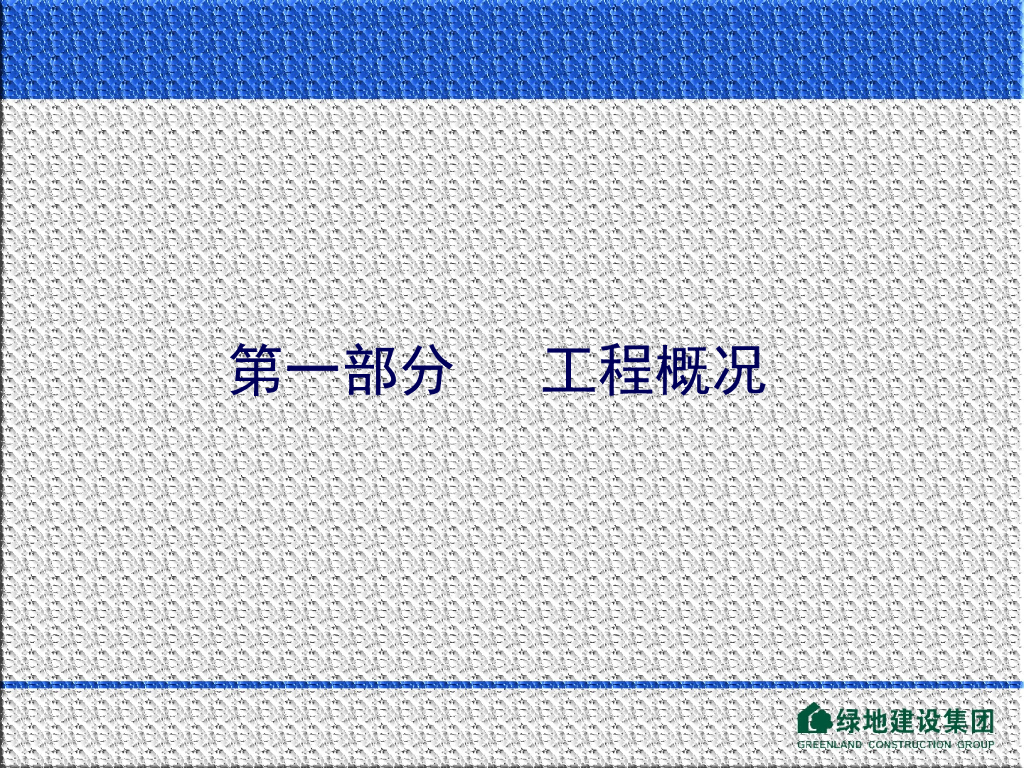 第一部分　　工程概况

绿地建设集团
GREENLAND CONSTRUCTION GROUP